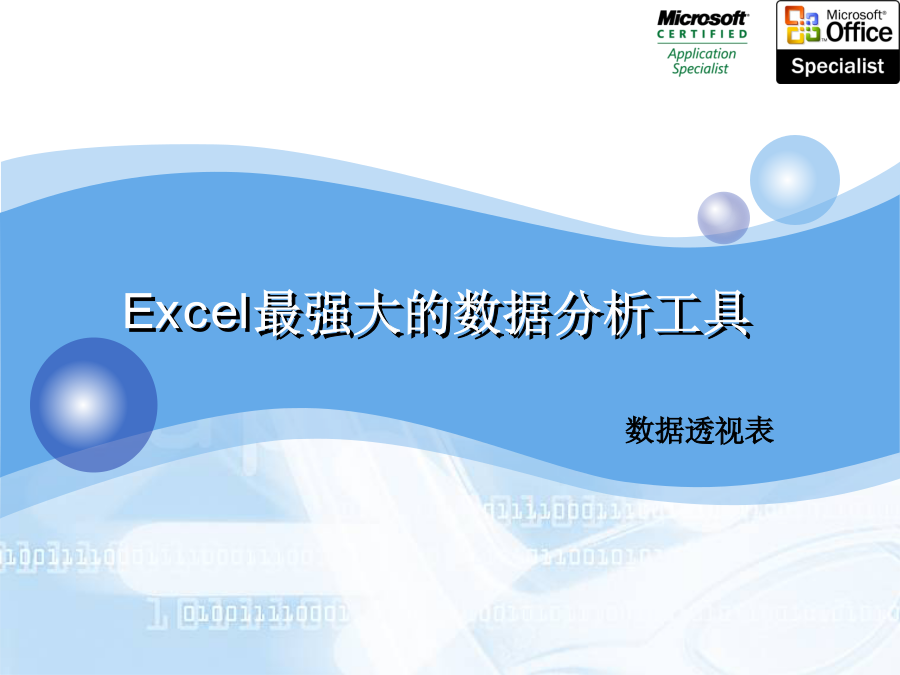 Microsoft
CERTIFIED
Application Specialist

Microsoft®
Office
Specialist

Excel最强大的数据分析工具

数据透视表